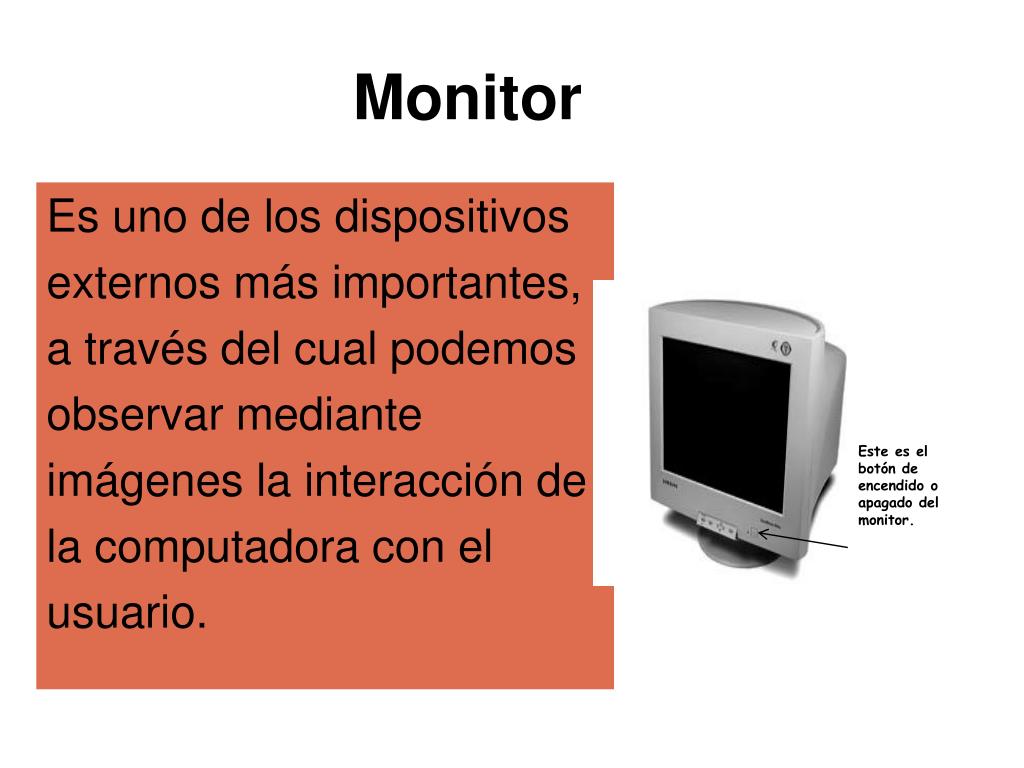 Monitor

Es uno de los dispositivos externos más importantes, a través del cual podemos observar mediante imágenes la interacción de la computadora con el usuario.

Este es el botón de encendido o apagado del monitor.